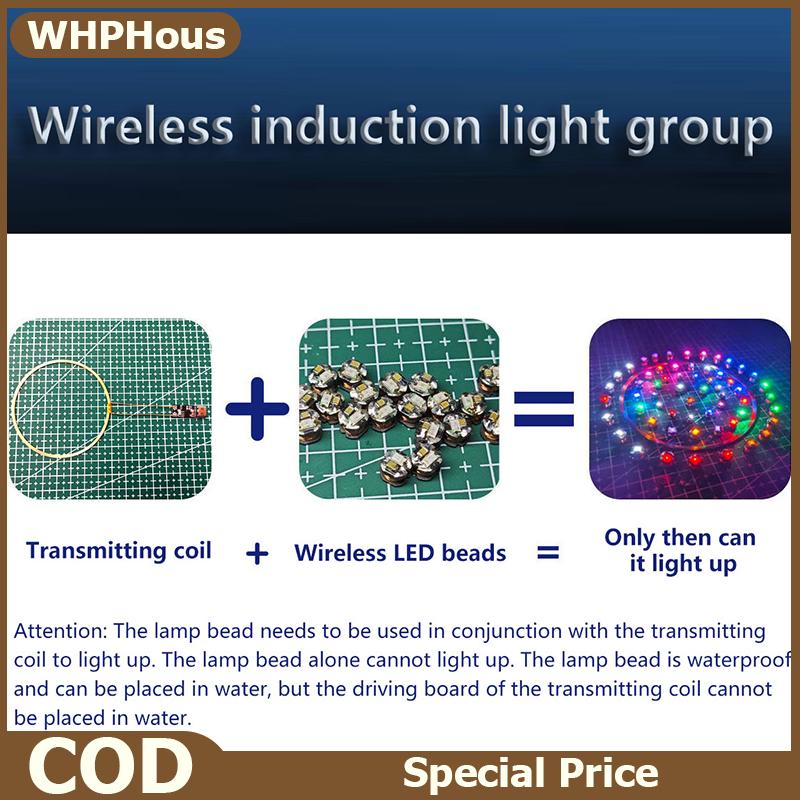 WHPHous

Wireless induction light group

Transmitting coil + Wireless LED beads = Only then can it light up

Attention: The lamp bead needs to be used in conjunction with the transmitting coil to light up. The lamp bead alone cannot light up. The lamp bead is waterproof and can be placed in water, but the driving board of the transmitting coil cannot be placed in water.

COD

Special Price